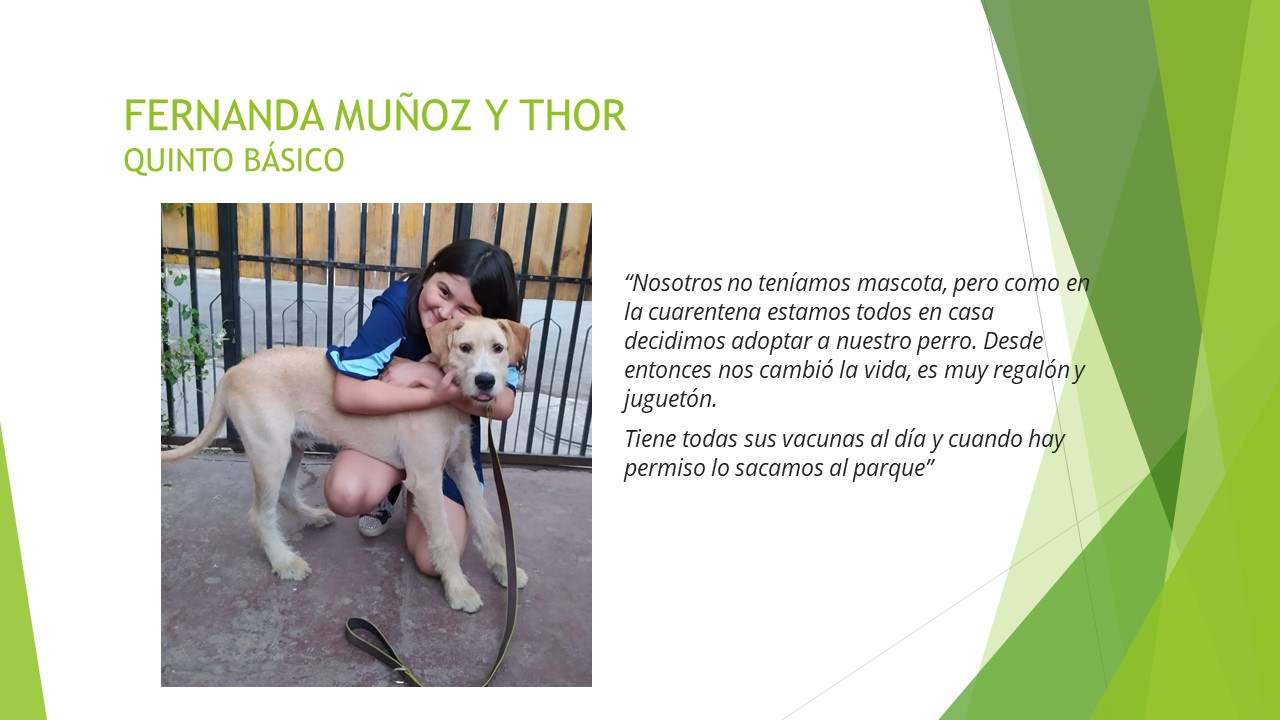 FERNANDA MUÑOZ Y THOR
QUINTO BÁSICO

“Nosotros no teníamos mascota, pero como en la cuarentena estamos todos en casa decidimos adoptar a nuestro perro. Desde entonces nos cambió la vida, es muy regalón y juguetón.

Tiene todas sus vacunas al día y cuando hay permiso lo sacamos al parque”